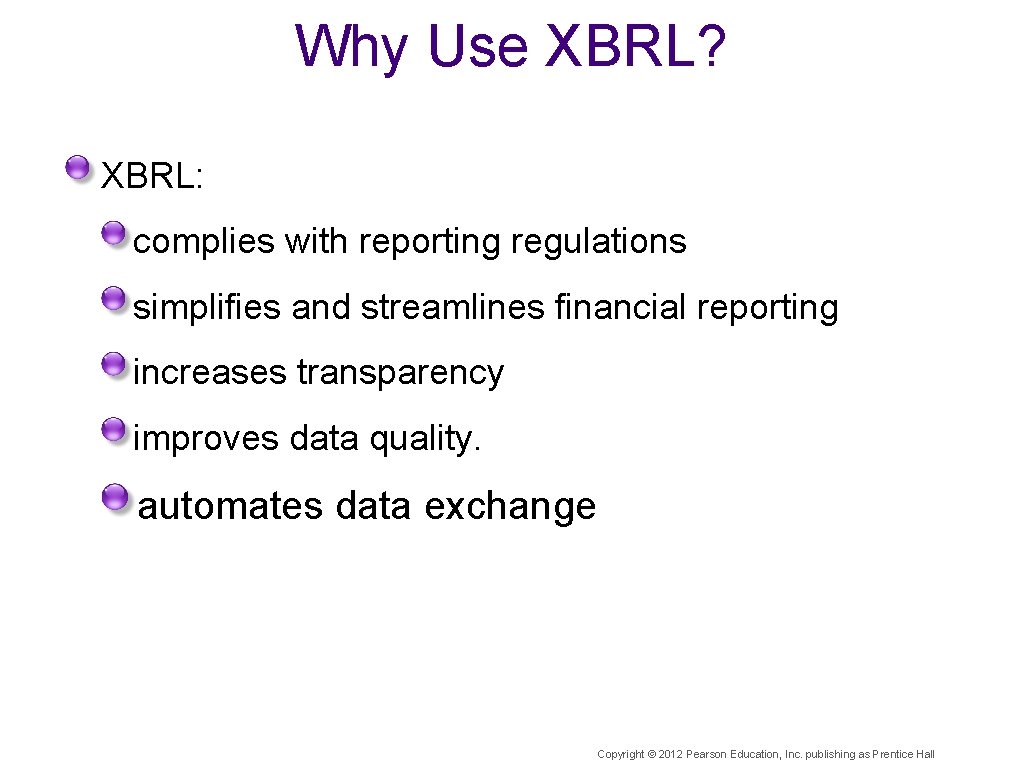 Why Use XBRL?

XBRL:

complies with reporting regulations

simplifies and streamlines financial reporting

increases transparency

improves data quality.

automates data exchange

Copyright © 2012 Pearson Education, Inc. publishing as Prentice Hall